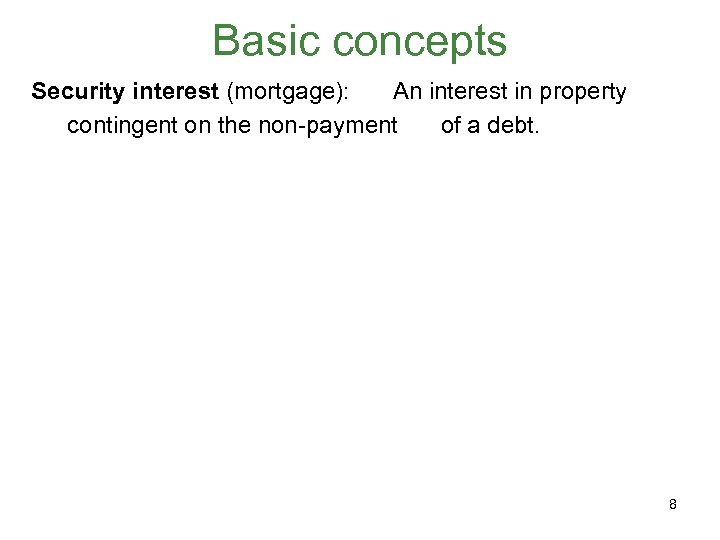 Basic concepts

Security interest (mortgage): An interest in property contingent on the non-payment of a debt.

8